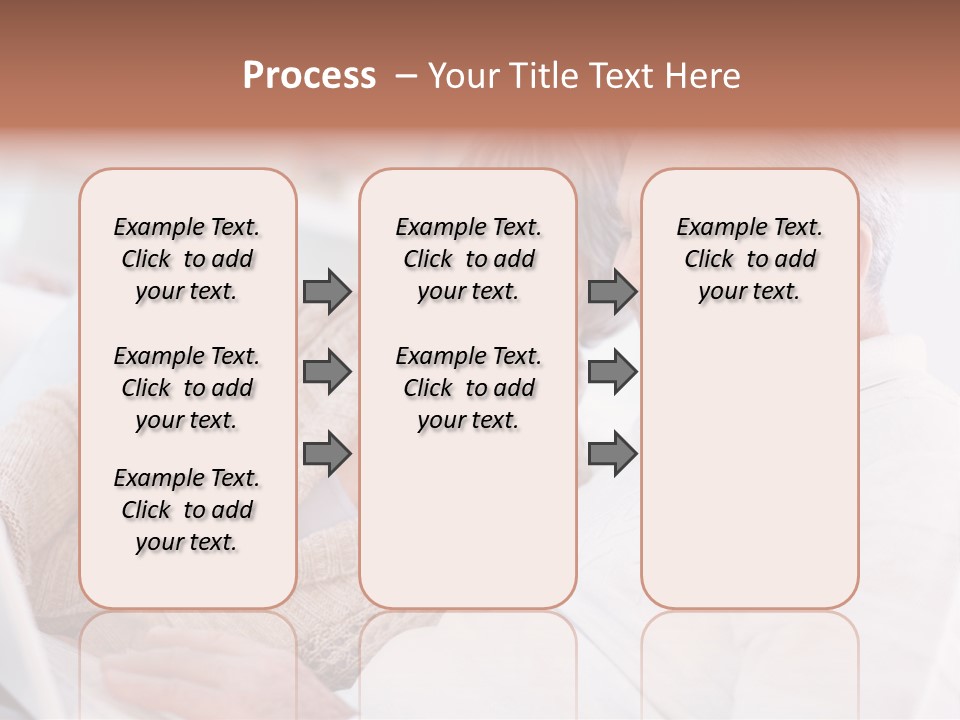 Process – Your Title Text Here

Example Text. Click to add your text.

Example Text. Click to add your text.

Example Text. Click to add your text.

Example Text. Click to add your text.

Example Text. Click to add your text.

Example Text. Click to add your text.